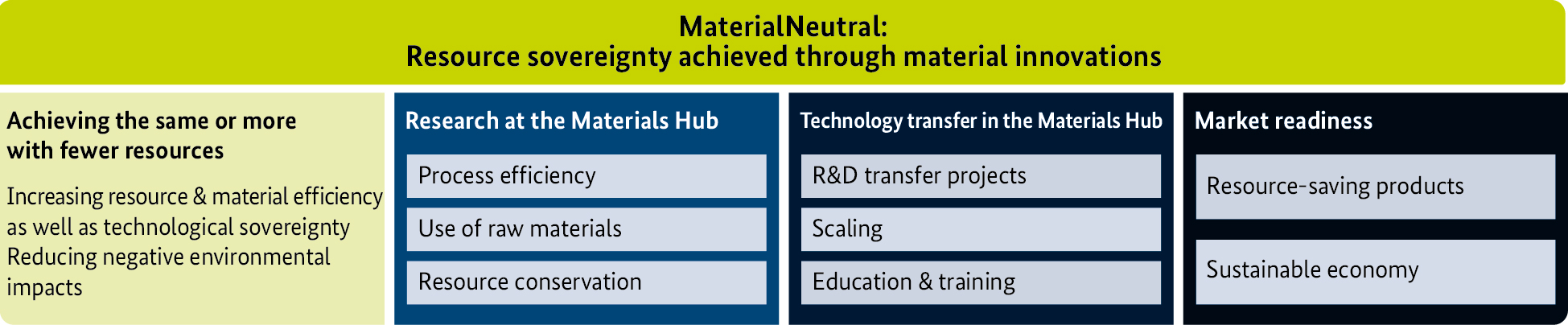 MaterialNeutral:
Resource sovereignty achieved through material innovations

Achieving the same or more with fewer resources

Increasing resource & material efficiency as well as technological sovereignty
Reducing negative environmental impacts

Research at the Materials Hub

Process efficiency

Use of raw materials

Resource conservation

Technology transfer in the Materials Hub

R&D transfer projects

Scaling

Education & training

Market readiness

Resource-saving products

Sustainable economy